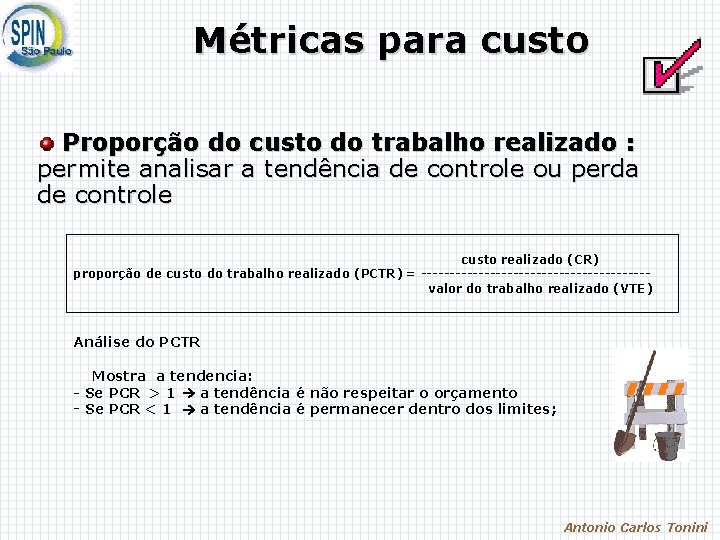 SPIN São Paulo

Métricas para custo

Proporção do custo do trabalho realizado : permite analisar a tendência de controle ou perda de controle

proporção de custo do trabalho realizado (PCTR) = $\frac{\text{custo realizado (CR)}}{\text{valor do trabalho realizado (VTE)}}$

Análise do PCTR

Mostra a tendencia:
- Se PCR > 1 → a tendência é não respeitar o orçamento
- Se PCR < 1 → a tendência é permanecer dentro dos limites;

Antonio Carlos Tonini